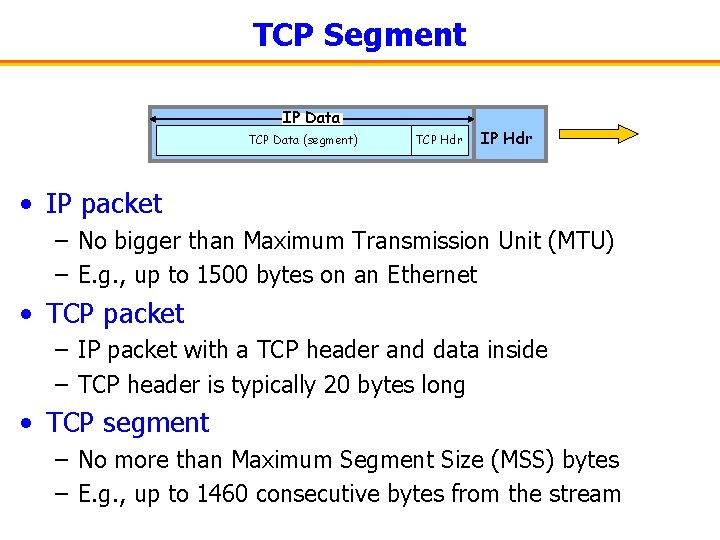 TCP Segment

IP Data

TCP Data (segment)

TCP Hdr

IP Hdr

• IP packet
– No bigger than Maximum Transmission Unit (MTU)
– E.g., up to 1500 bytes on an Ethernet

• TCP packet
– IP packet with a TCP header and data inside
– TCP header is typically 20 bytes long

• TCP segment
– No more than Maximum Segment Size (MSS) bytes
– E.g., up to 1460 consecutive bytes from the stream